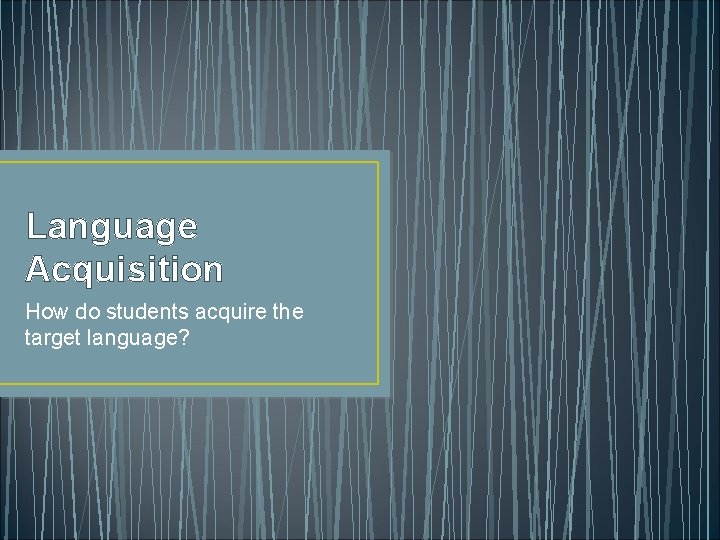 Language Acquisition

How do students acquire the target language?